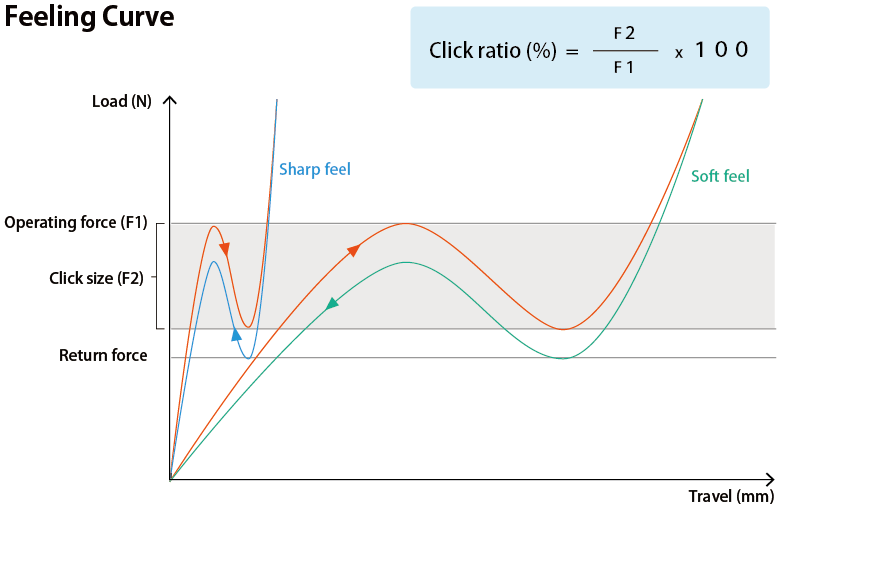 Feeling Curve

Click ratio (%) $= \frac{F2}{F1} \times 100$

Load (N)

Sharp feel

Soft feel

Operating force (F1)

Click size (F2)

Return force

Travel (mm)